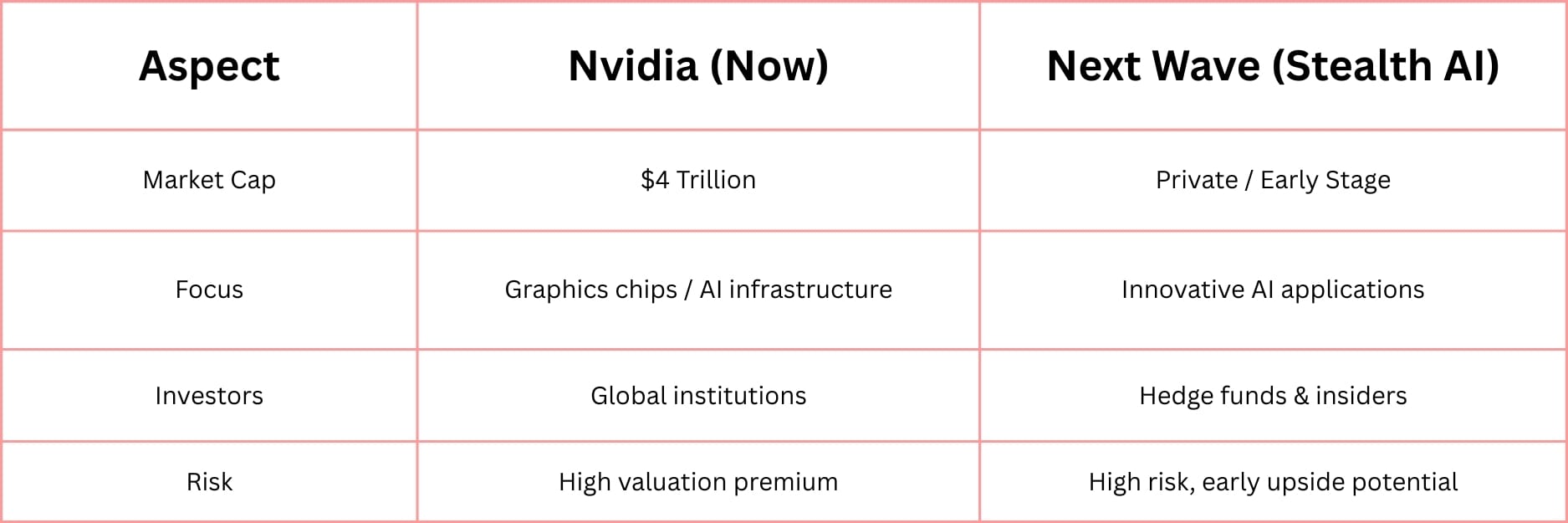 | Aspect | Nvidia (Now) | Next Wave (Stealth AI) |
|---|---|---|
| Market Cap | \$4 Trillion | Private / Early Stage |
| Focus | Graphics chips / AI infrastructure | Innovative AI applications |
| Investors | Global institutions | Hedge funds & insiders |
| Risk | High valuation premium | High risk, early upside potential |